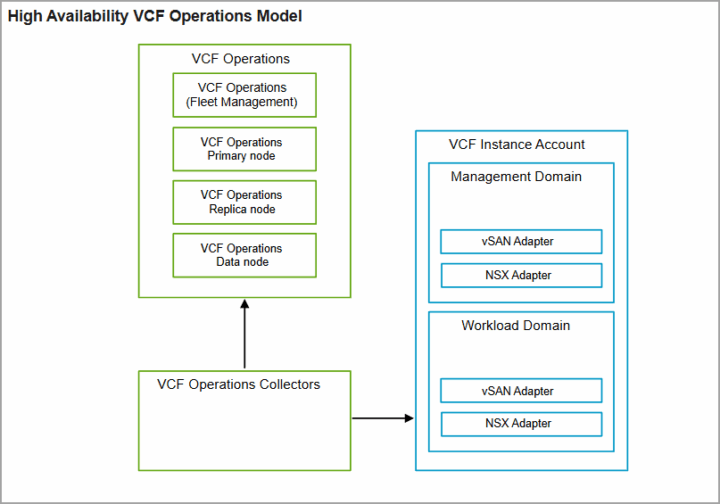 High Availability VCF Operations Model

VCF Operations

VCF Operations (Fleet Management)

VCF Operations Primary node

VCF Operations Replica node

VCF Operations Data node

VCF Operations Collectors

VCF Instance Account

Management Domain

vSAN Adapter

NSX Adapter

Workload Domain

vSAN Adapter

NSX Adapter